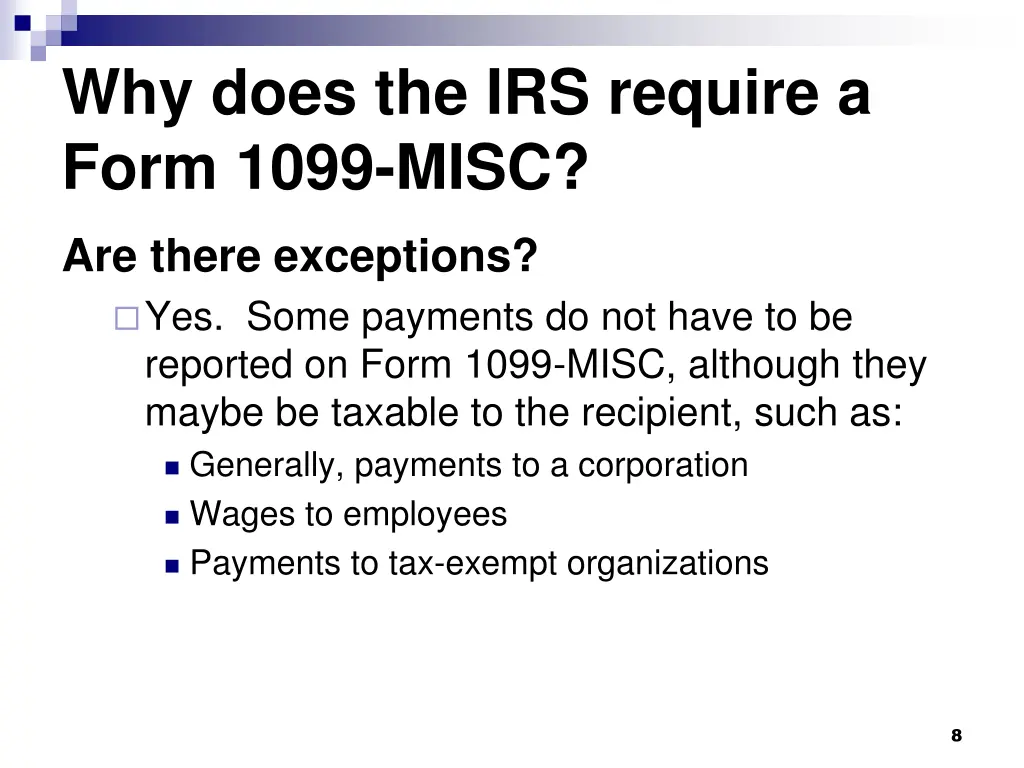 Why does the IRS require a Form 1099-MISC?

Are there exceptions?

Yes. Some payments do not have to be reported on Form 1099-MISC, although they maybe be taxable to the recipient, such as:

Generally, payments to a corporation

Wages to employees

Payments to tax-exempt organizations

8